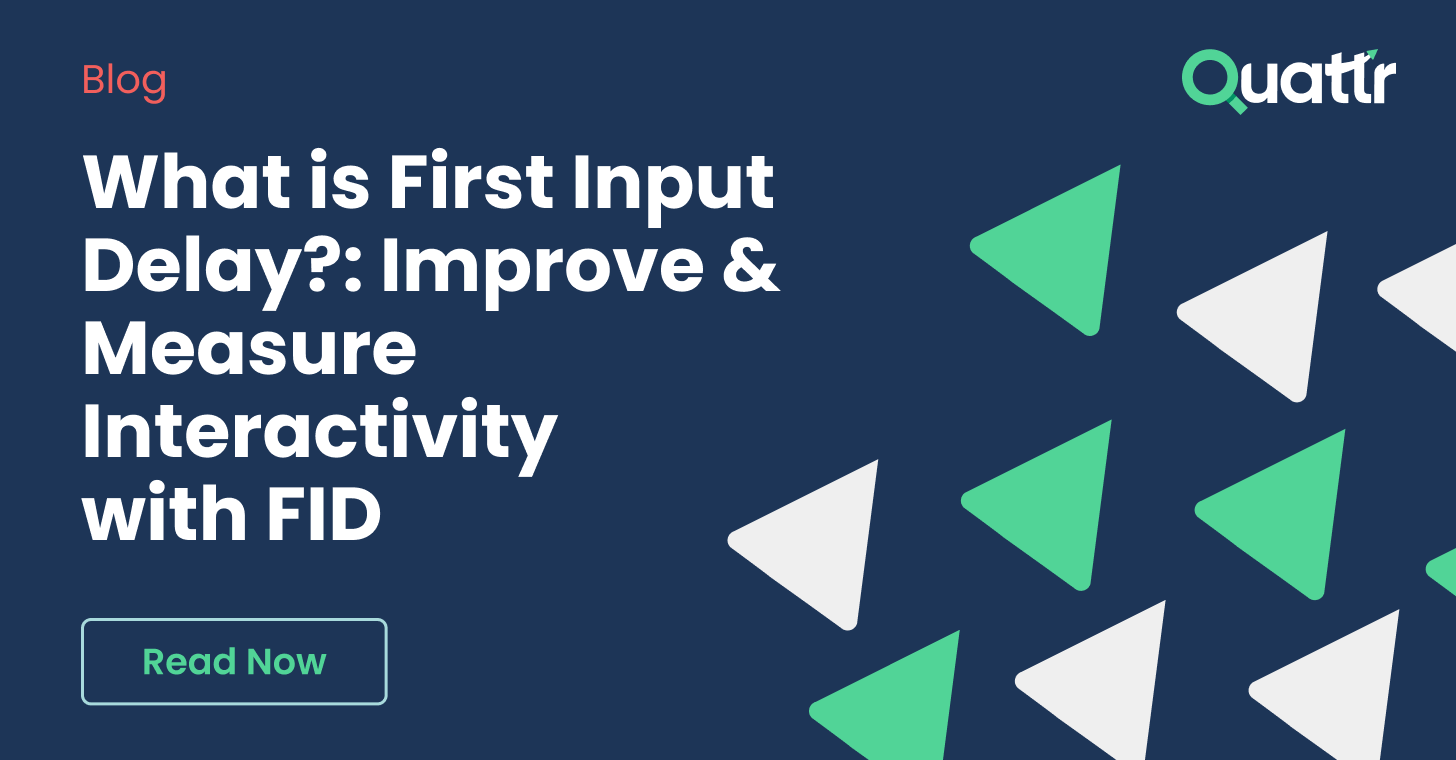 Blog

Quattr

What is First Input Delay?: Improve & Measure Interactivity with FID

Read Now